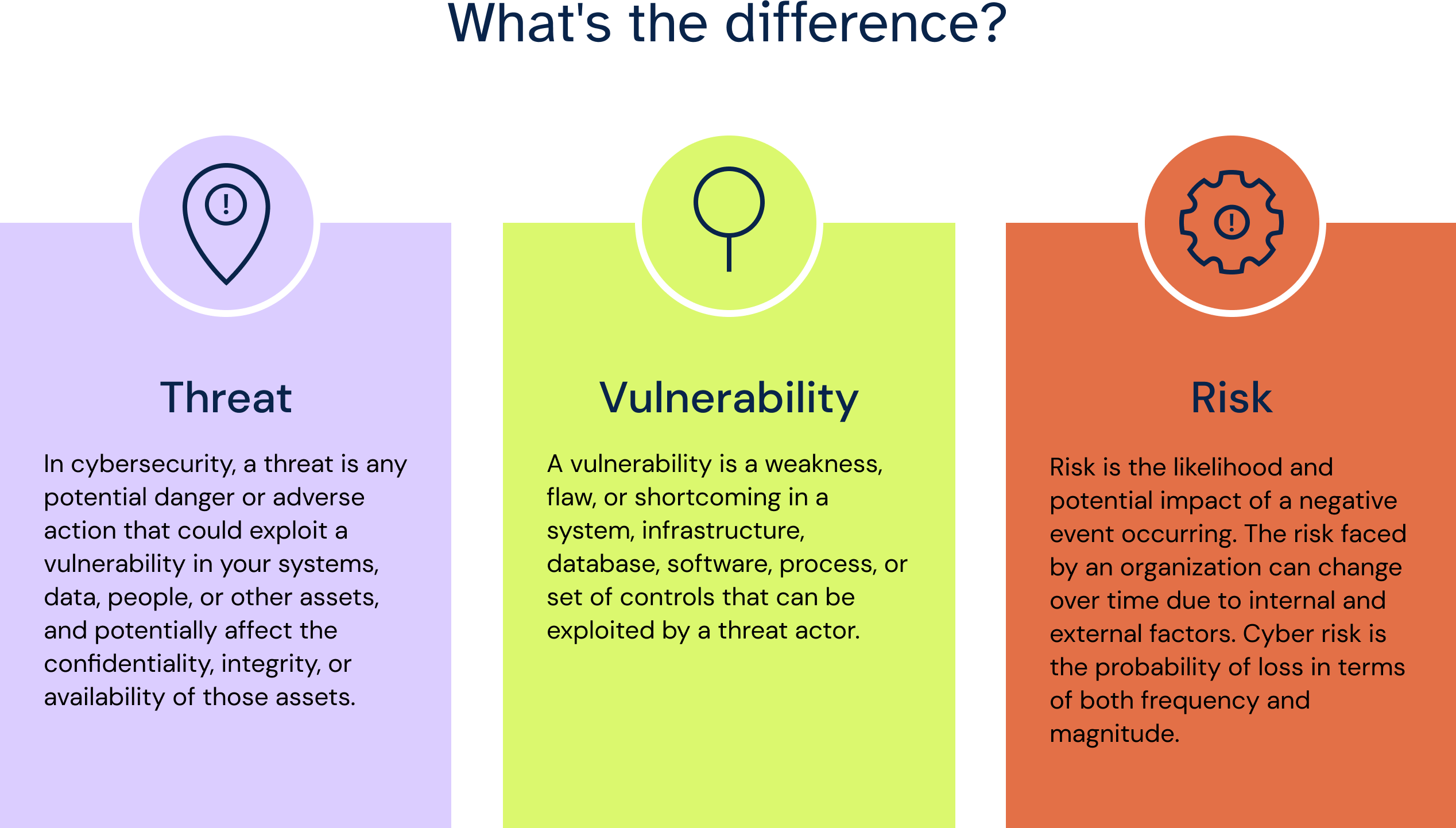 What's the difference?

Threat

In cybersecurity, a threat is any potential danger or adverse action that could exploit a vulnerability in your systems, data, people, or other assets, and potentially affect the confidentiality, integrity, or availability of those assets.

Vulnerability

A vulnerability is a weakness, flaw, or shortcoming in a system, infrastructure, database, software, process, or set of controls that can be exploited by a threat actor.

Risk

Risk is the likelihood and potential impact of a negative event occurring. The risk faced by an organization can change over time due to internal and external factors. Cyber risk is the probability of loss in terms of both frequency and magnitude.